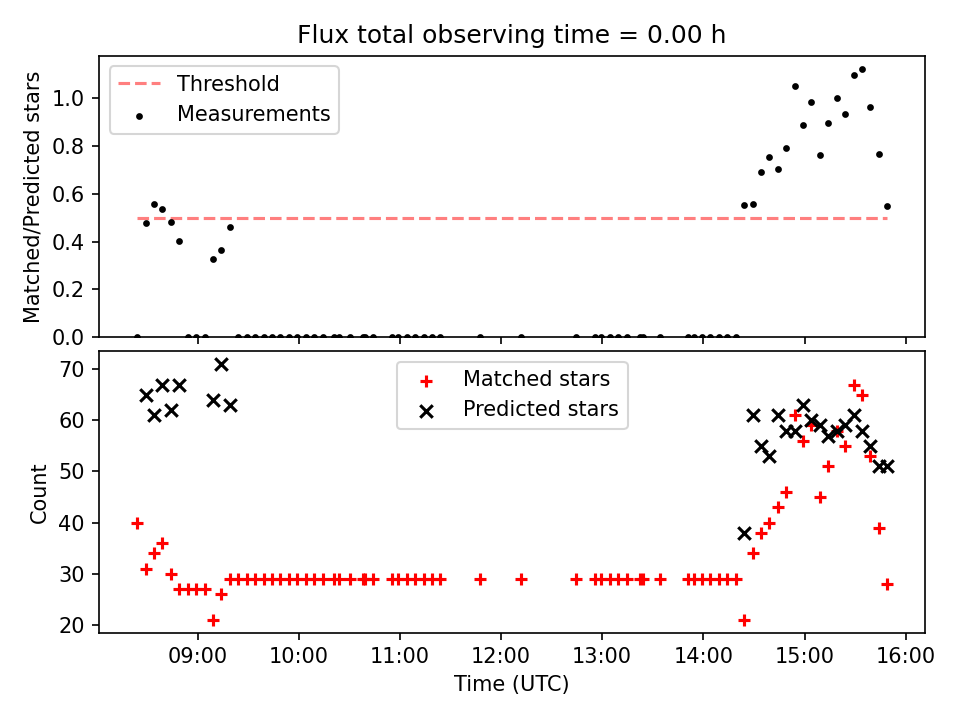 Flux total observing time = 0.00 h

Threshold
Measurements

Matched/Predicted stars

1.0
0.8
0.6
0.4
0.2
0.0

Matched stars
Predicted stars

Count

70
60
50
40
30
20

09:00
10:00
11:00
12:00
13:00
14:00
15:00
16:00

Time (UTC)